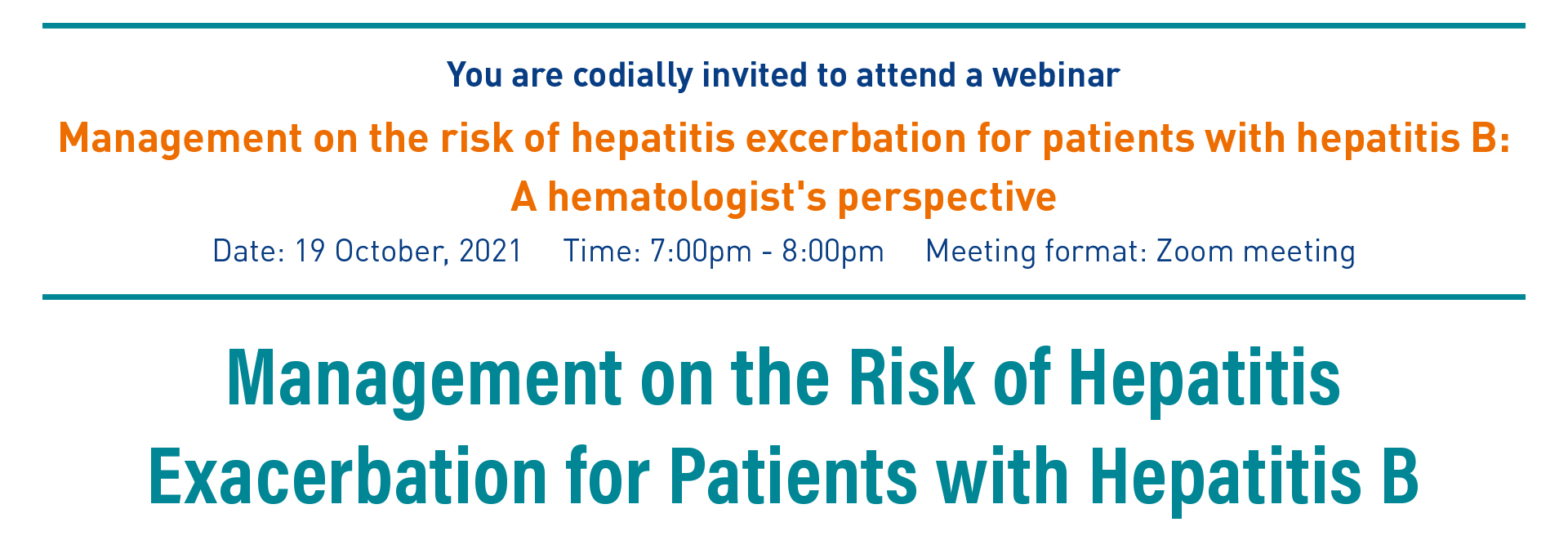 You are codially invited to attend a webinar

Management on the risk of hepatitis excerbation for patients with hepatitis B: A hematologist's perspective

Date: 19 October, 2021 Time: 7:00pm - 8:00pm Meeting format: Zoom meeting

Management on the Risk of Hepatitis Exacerbation for Patients with Hepatitis B